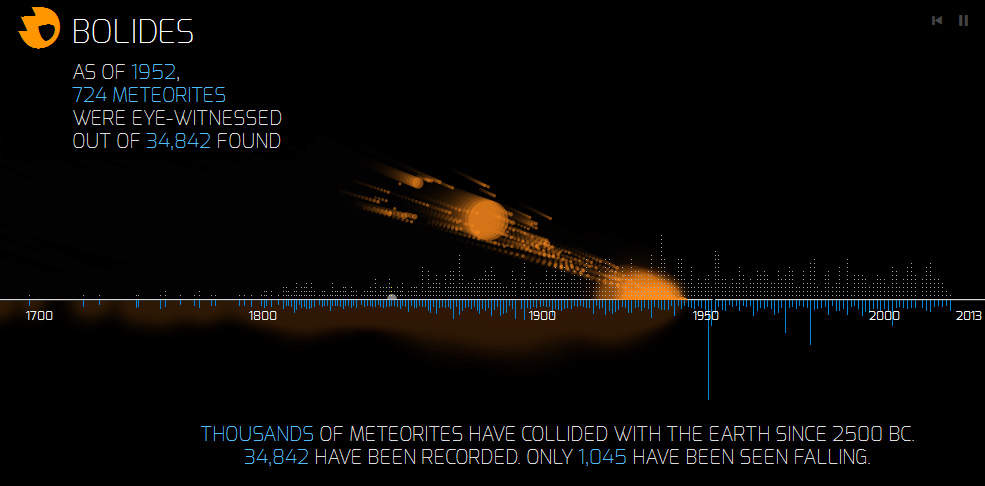 BOLIDES

AS OF 1952,
724 METEORITES
WERE EYE-WITNESSED
OUT OF 34,842 FOUND

1700
1800
1900
1950
2000
2013

THOUSANDS OF METEORITES HAVE COLLIDED WITH THE EARTH SINCE 2500 BC.
34,842 HAVE BEEN RECORDED. ONLY 1,045 HAVE BEEN SEEN FALLING.